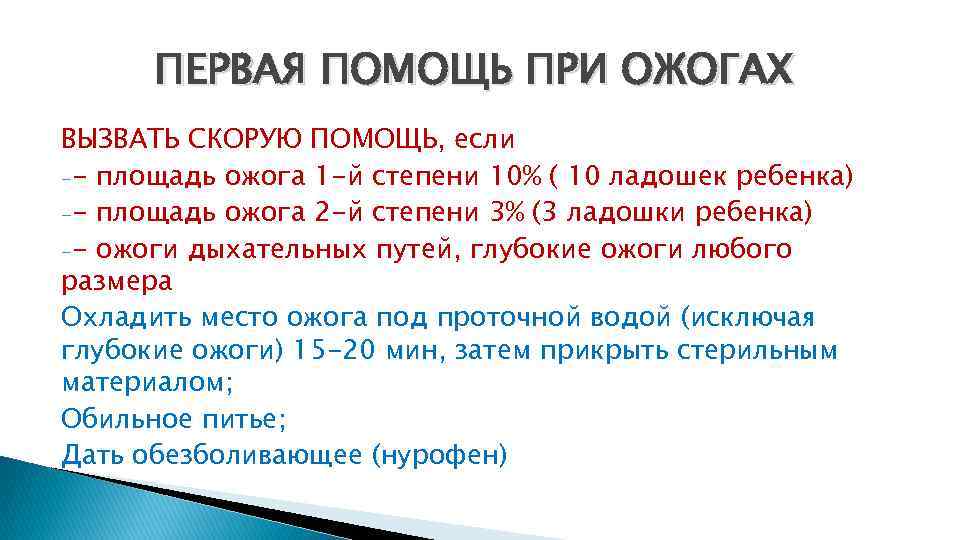 ПЕРВАЯ ПОМОЩЬ ПРИ ОЖОГАХ

ВЫЗВАТЬ СКОРУЮ ПОМОЩЬ, если
-- площадь ожога 1-й степени 10% ( 10 ладошек ребенка)
-- площадь ожога 2-й степени 3% (3 ладошки ребенка)
-- ожоги дыхательных путей, глубокие ожоги любого размера
Охладить место ожога под проточной водой (исключая глубокие ожоги) 15-20 мин, затем прикрыть стерильным материалом;
Обильное питье;
Дать обезболивающее (нурофен)